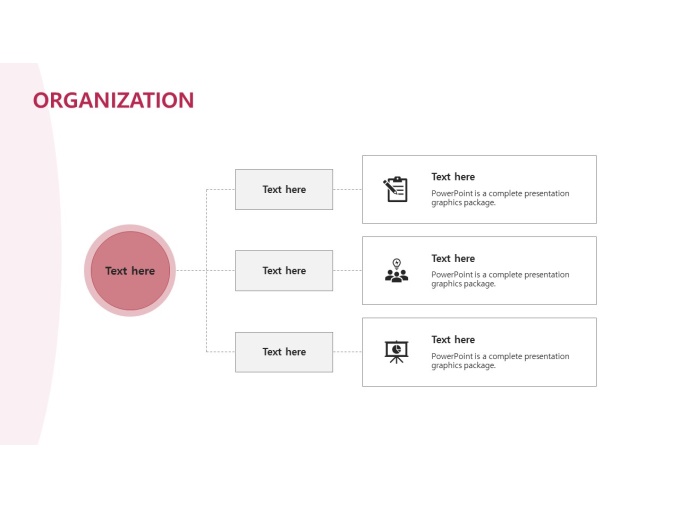 ORGANIZATION

Text here

Text here

Text here

Text here

Text here

PowerPoint is a complete presentation graphics package.

Text here

PowerPoint is a complete presentation graphics package.

Text here

PowerPoint is a complete presentation graphics package.